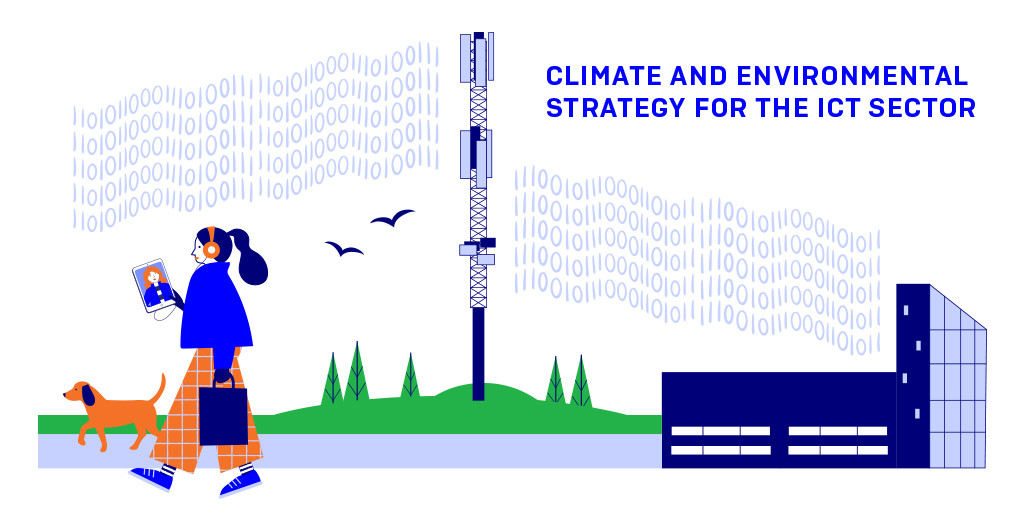 CLIMATE AND ENVIRONMENTAL STRATEGY FOR THE ICT SECTOR